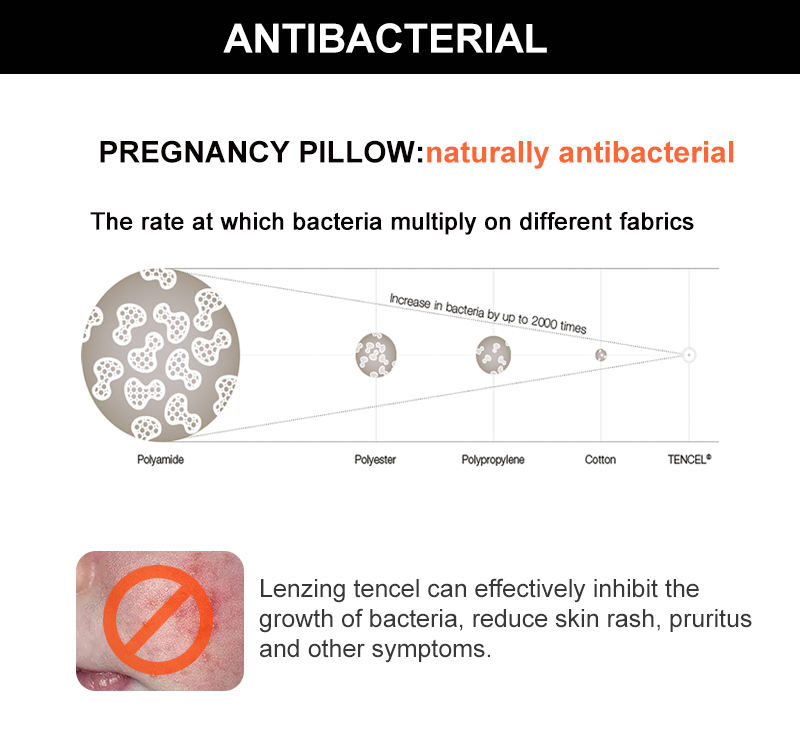 ANTIBACTERIAL

PREGNANCY PILLOW:naturally antibacterial

The rate at which bacteria multiply on different fabrics

Increase in bacteria by up to 2000 times

Polyamide

Polyester

Polypropylene

Cotton

TENCEL®

Lenzing tencel can effectively inhibit the growth of bacteria, reduce skin rash, pruritus and other symptoms.